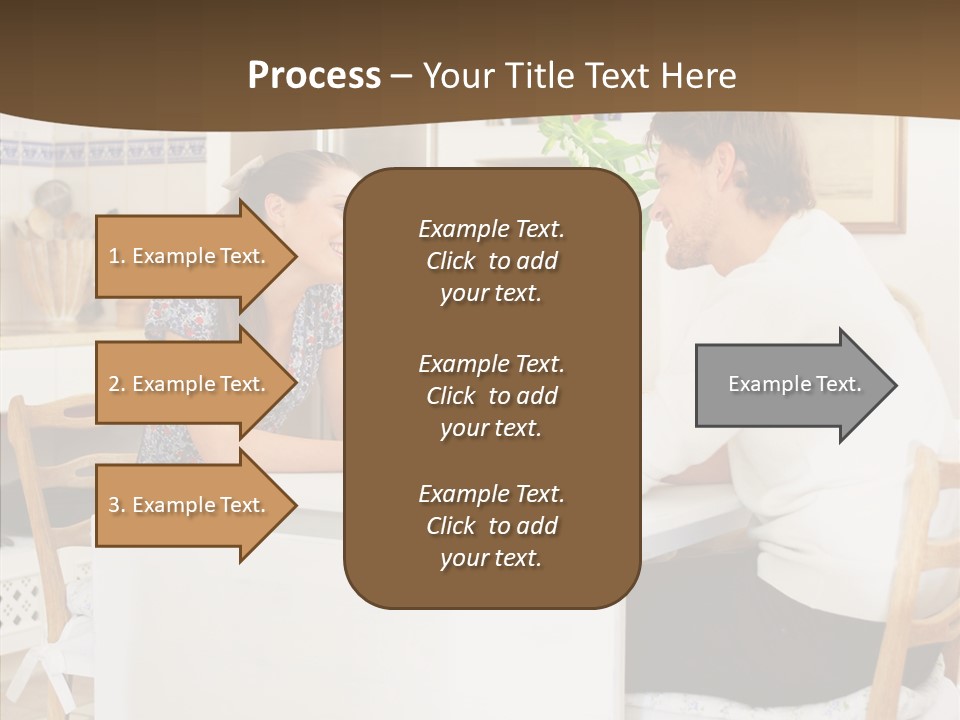 Process – Your Title Text Here

1. Example Text.

2. Example Text.

3. Example Text.

Example Text. Click to add your text.

Example Text. Click to add your text.

Example Text. Click to add your text.

Example Text.